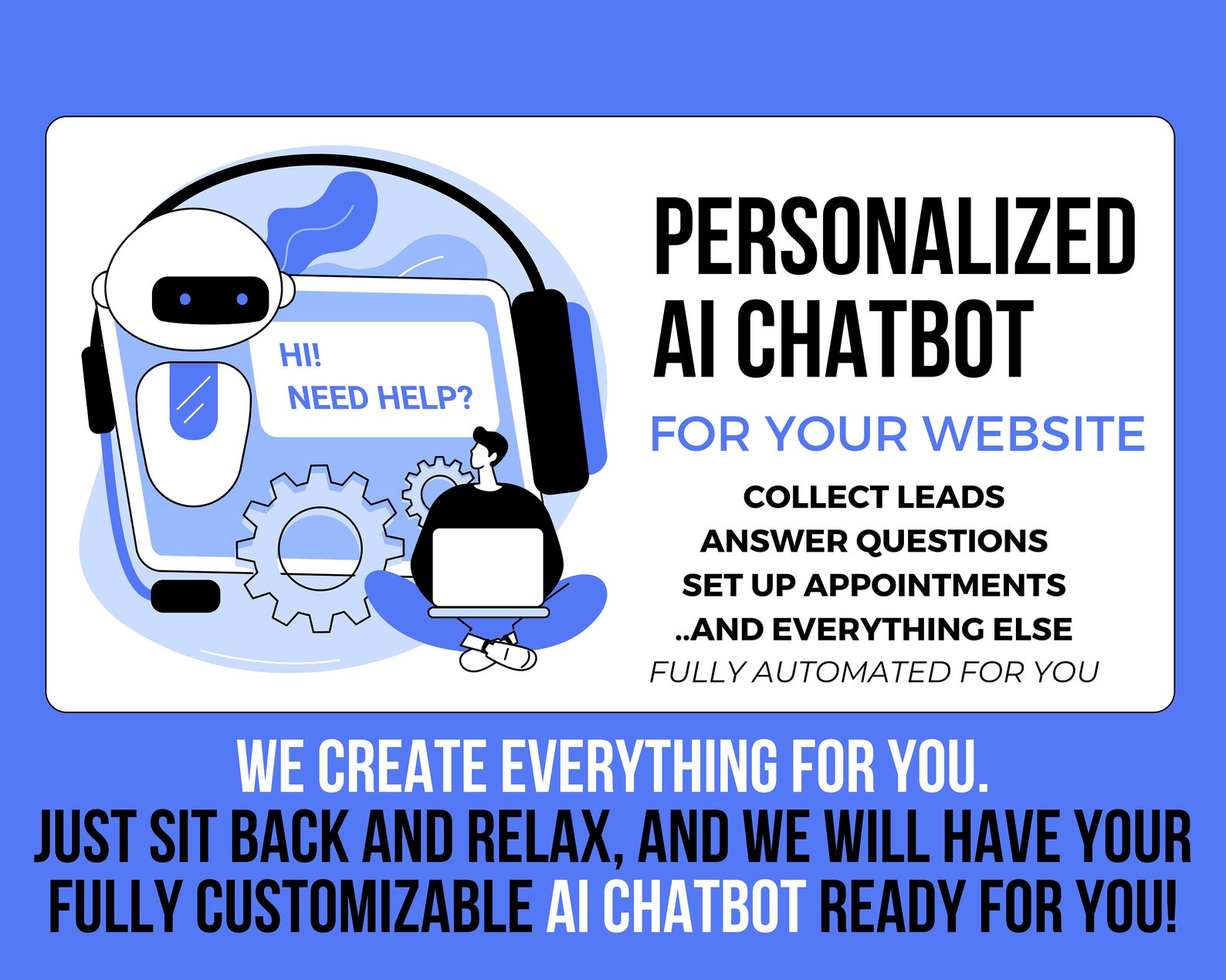 HI!
NEED HELP?

PERSONALIZED AI CHATBOT

FOR YOUR WEBSITE

COLLECT LEADS
ANSWER QUESTIONS
SET UP APPOINTMENTS
..AND EVERYTHING ELSE
FULLY AUTOMATED FOR YOU

WE CREATE EVERYTHING FOR YOU.
JUST SIT BACK AND RELAX, AND WE WILL HAVE YOUR FULLY CUSTOMIZABLE AI CHATBOT READY FOR YOU!